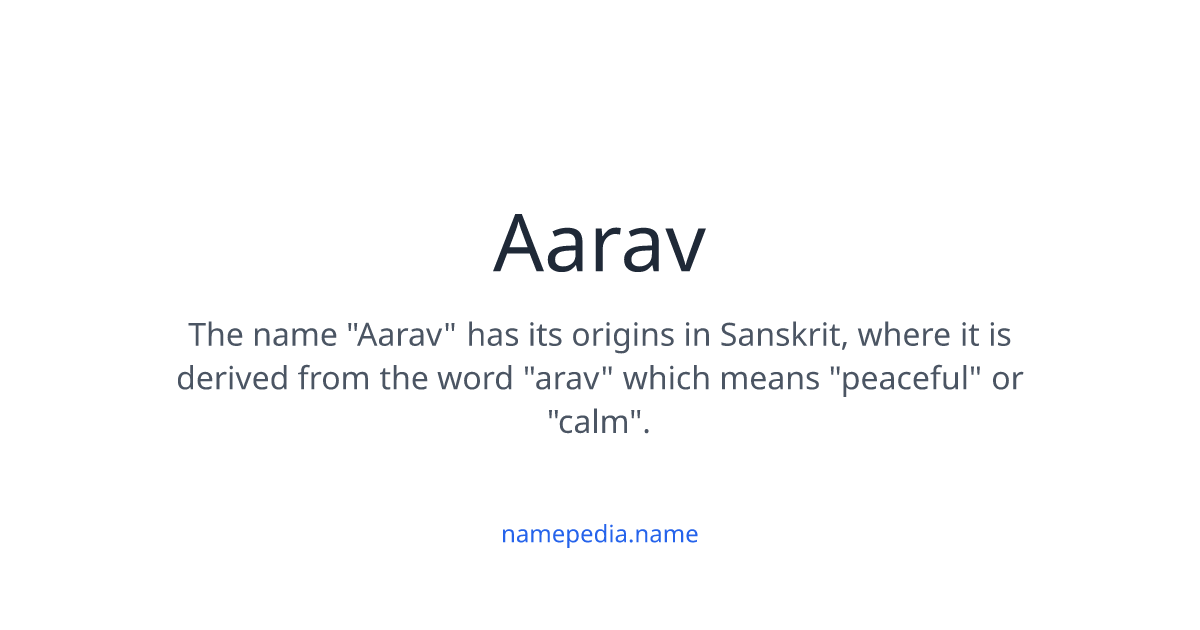 Aarav

The name "Aarav" has its origins in Sanskrit, where it is derived from the word "arav" which means "peaceful" or "calm".

namepedia.name